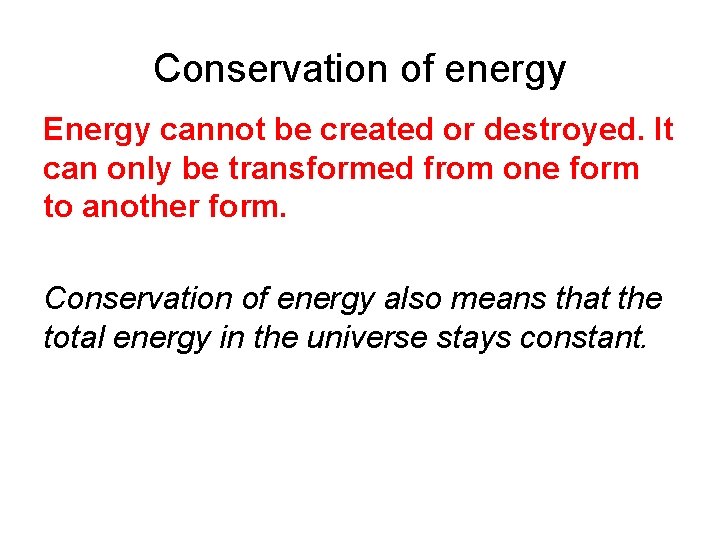 Conservation of energy

Energy cannot be created or destroyed. It can only be transformed from one form to another form.

Conservation of energy also means that the total energy in the universe stays constant.